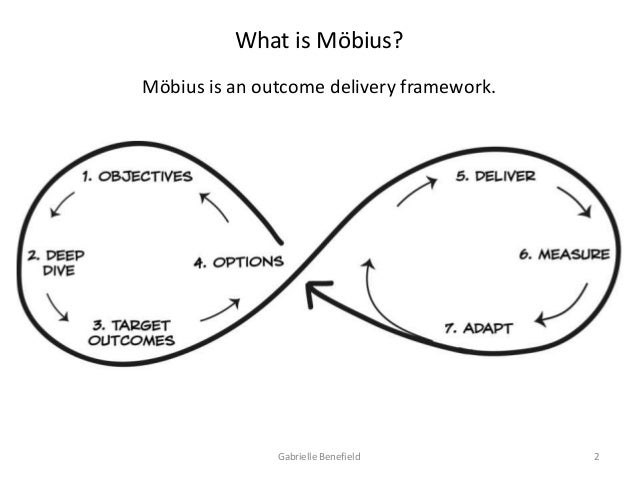 What is Möbius?

Möbius is an outcome delivery framework.

1. OBJECTIVES

2. DEEP DIVE

3. TARGET OUTCOMES

4. OPTIONS

5. DELIVER

6. MEASURE

7. ADAPT

Gabrielle Benefield

2